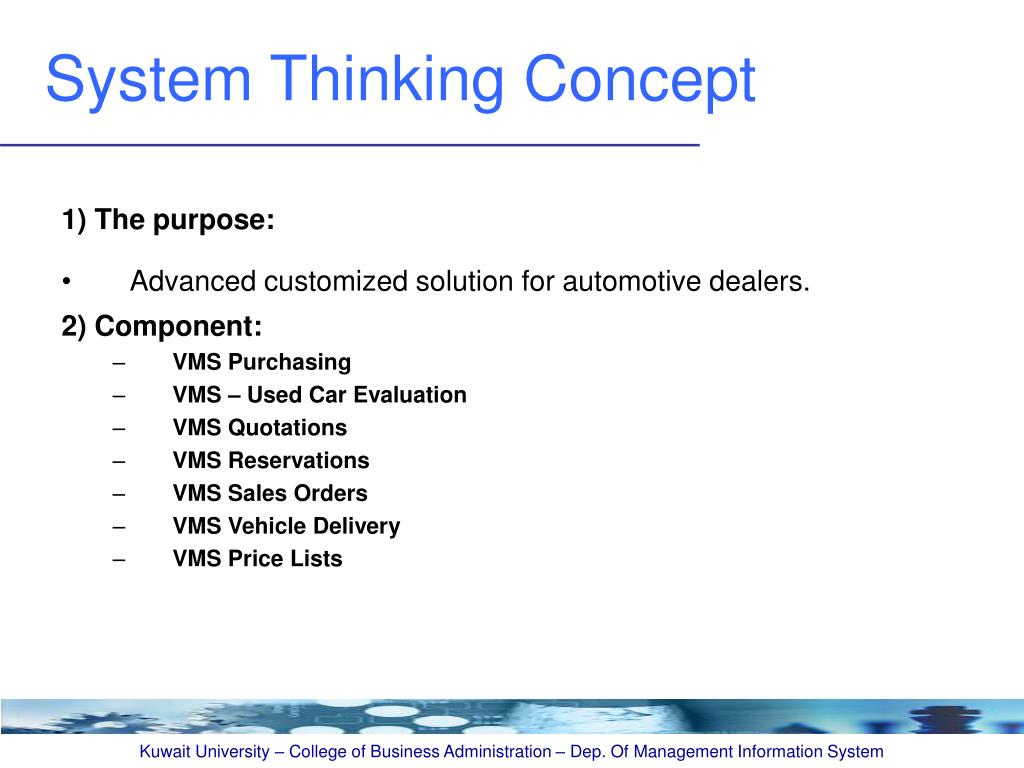 System Thinking Concept

1) The purpose:

• Advanced customized solution for automotive dealers.

2) Component:

– VMS Purchasing
– VMS – Used Car Evaluation
– VMS Quotations
– VMS Reservations
– VMS Sales Orders
– VMS Vehicle Delivery
– VMS Price Lists

Kuwait University – College of Business Administration – Dep. Of Management Information System